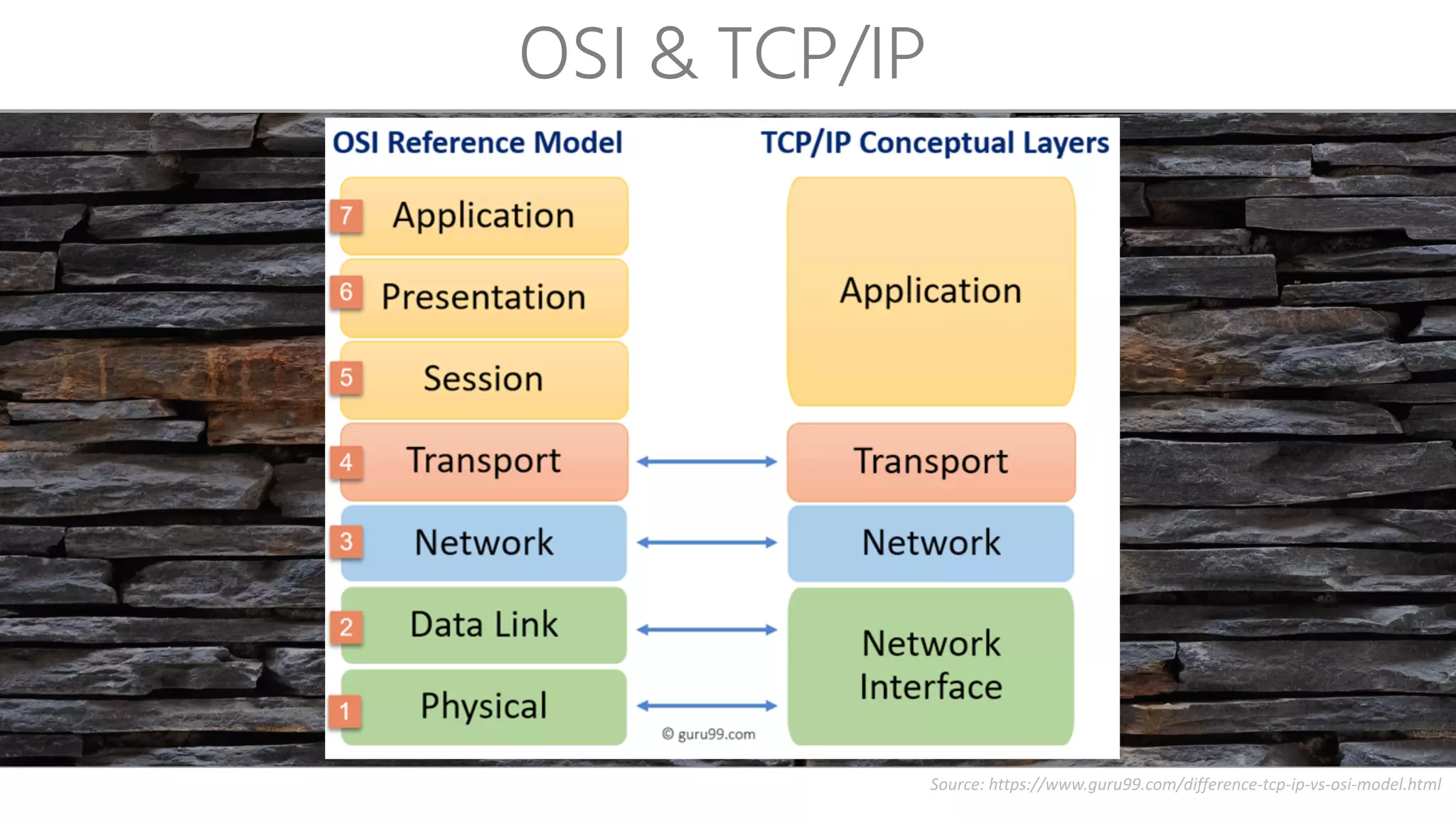 OSI & TCP/IP

OSI Reference Model

7 Application
6 Presentation
5 Session
4 Transport
3 Network
2 Data Link
1 Physical

TCP/IP Conceptual Layers

Application
Transport
Network
Network Interface

© guru99.com

Source: https://www.guru99.com/difference-tcp-ip-vs-osi-model.html